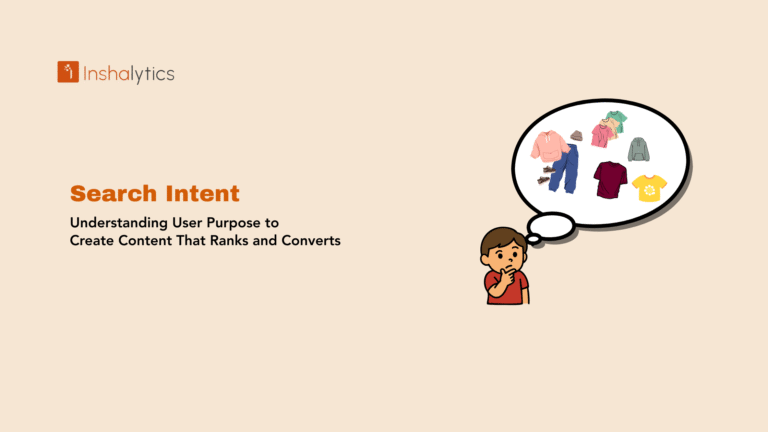 Inshalytics

Search Intent

Understanding User Purpose to Create Content That Ranks and Converts